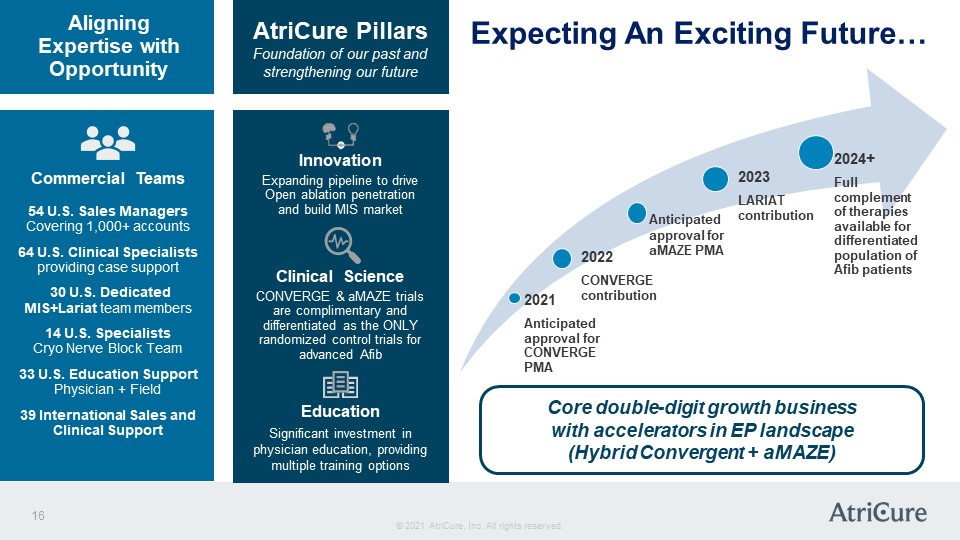 Aligning Expertise with Opportunity

Commercial Teams

54 U.S. Sales Managers
Covering 1,000+ accounts

64 U.S. Clinical Specialists
providing case support

30 U.S. Dedicated MIS+Lariat team members

14 U.S. Specialists
Cryo Nerve Block Team

33 U.S. Education Support
Physician + Field

39 International Sales and Clinical Support

AtriCure Pillars
Foundation of our past and strengthening our future

Innovation
Expanding pipeline to drive Open ablation penetration and build MIS market

Clinical Science
CONVERGE & aMAZE trials are complimentary and differentiated as the ONLY randomized control trials for advanced Afib

Education
Significant investment in physician education, providing multiple training options

Expecting An Exciting Future…

2021
Anticipated approval for CONVERGE PMA

2022
CONVERGE contribution

Anticipated approval for aMAZE PMA

2023
LARIAT contribution

2024+
Full complement of therapies available for differentiated population of Afib patients

Core double-digit growth business with accelerators in EP landscape (Hybrid Convergent + aMAZE)

16

© 2021 AtriCure, Inc. All rights reserved.

AtriCure